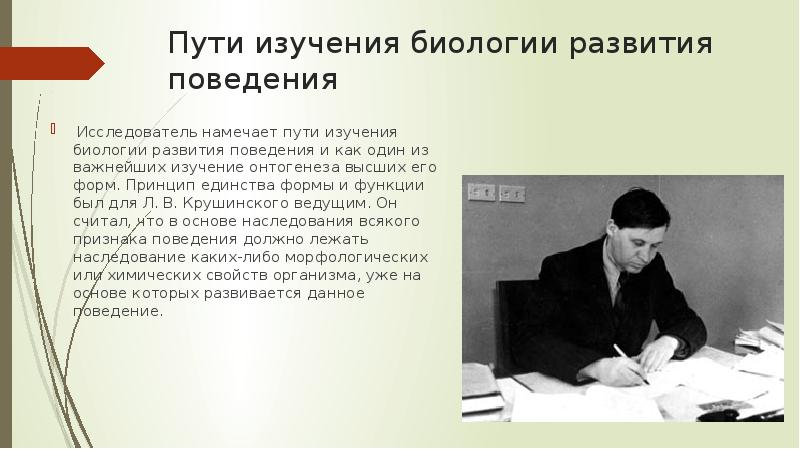 Пути изучения биологии развития поведения

Исследователь намечает пути изучения биологии развития поведения и как один из важнейших изучение онтогенеза высших его форм. Принцип единства формы и функции был для Л. В. Крушинского ведущим. Он считал, что в основе наследования всякого признака поведения должно лежать наследование каких-либо морфологических или химических свойств организма, уже на основе которых развивается данное поведение.